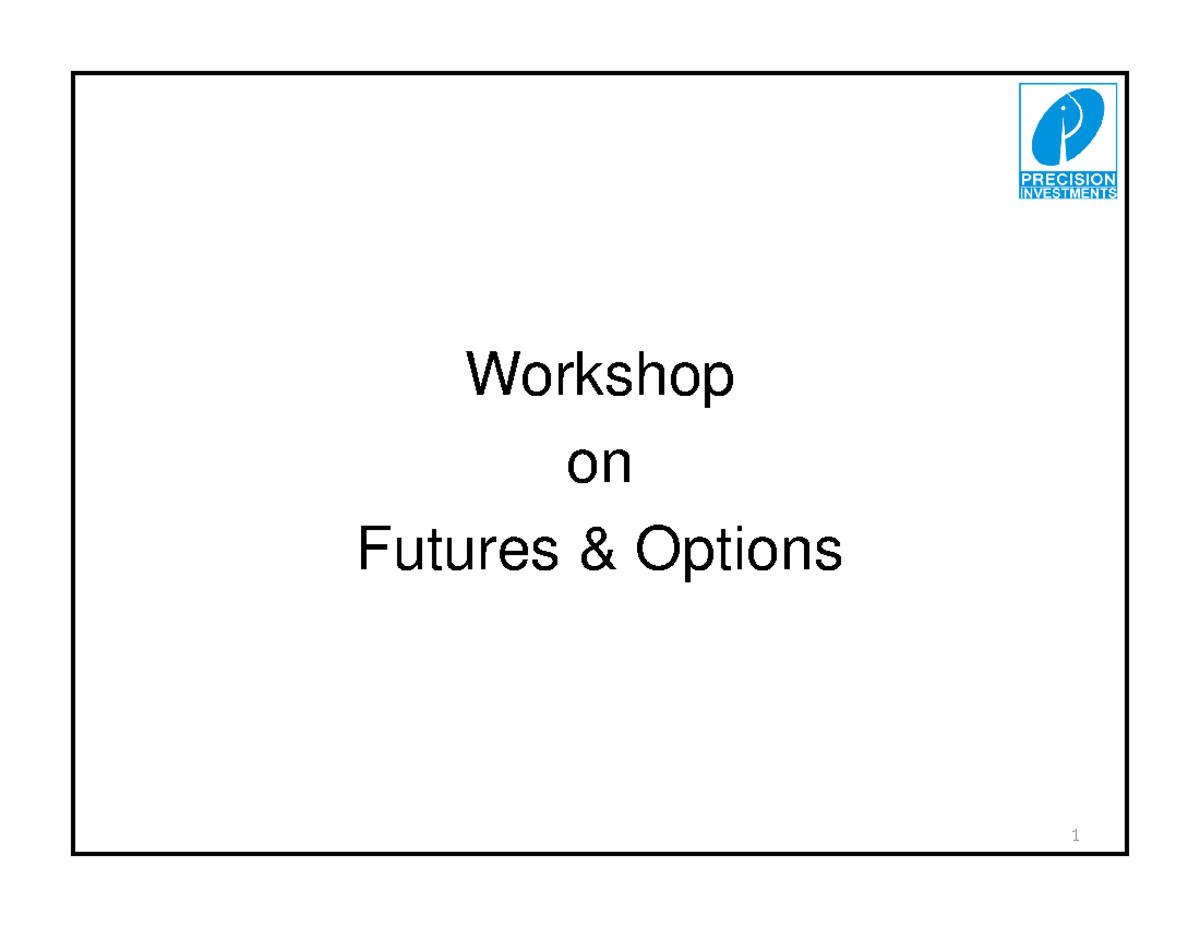 PRECISION
INVESTMENTS

Workshop
on
Futures & Options

1